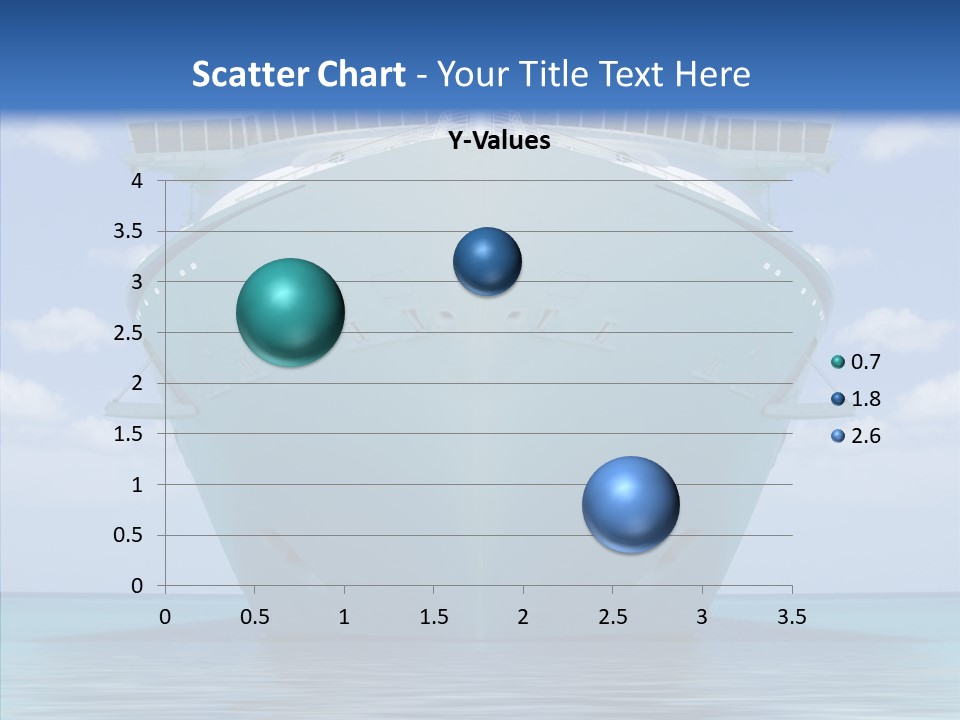 Scatter Chart - Your Title Text Here

Y-Values

4
3.5
3
2.5
2
1.5
1
0.5
0

0 0.5 1 1.5 2 2.5 3 3.5

0.7
1.8
2.6